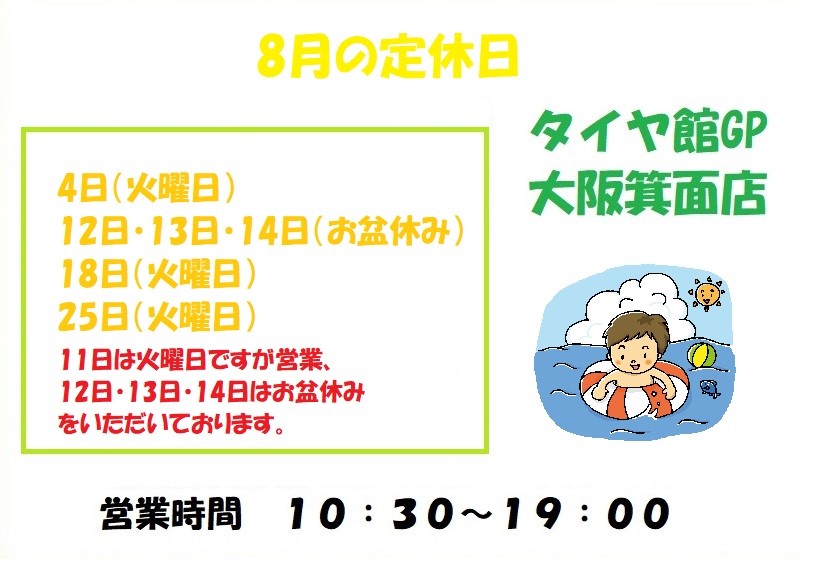 8月の定休日

4日（火曜日）
12日・13日・14日（お盆休み）
18日（火曜日）
25日（火曜日）

11日は火曜日ですが営業、
12日・13日・14日はお盆休み
をいただいております。

タイヤ館GP
大阪箕面店

営業時間　10：30～19：00